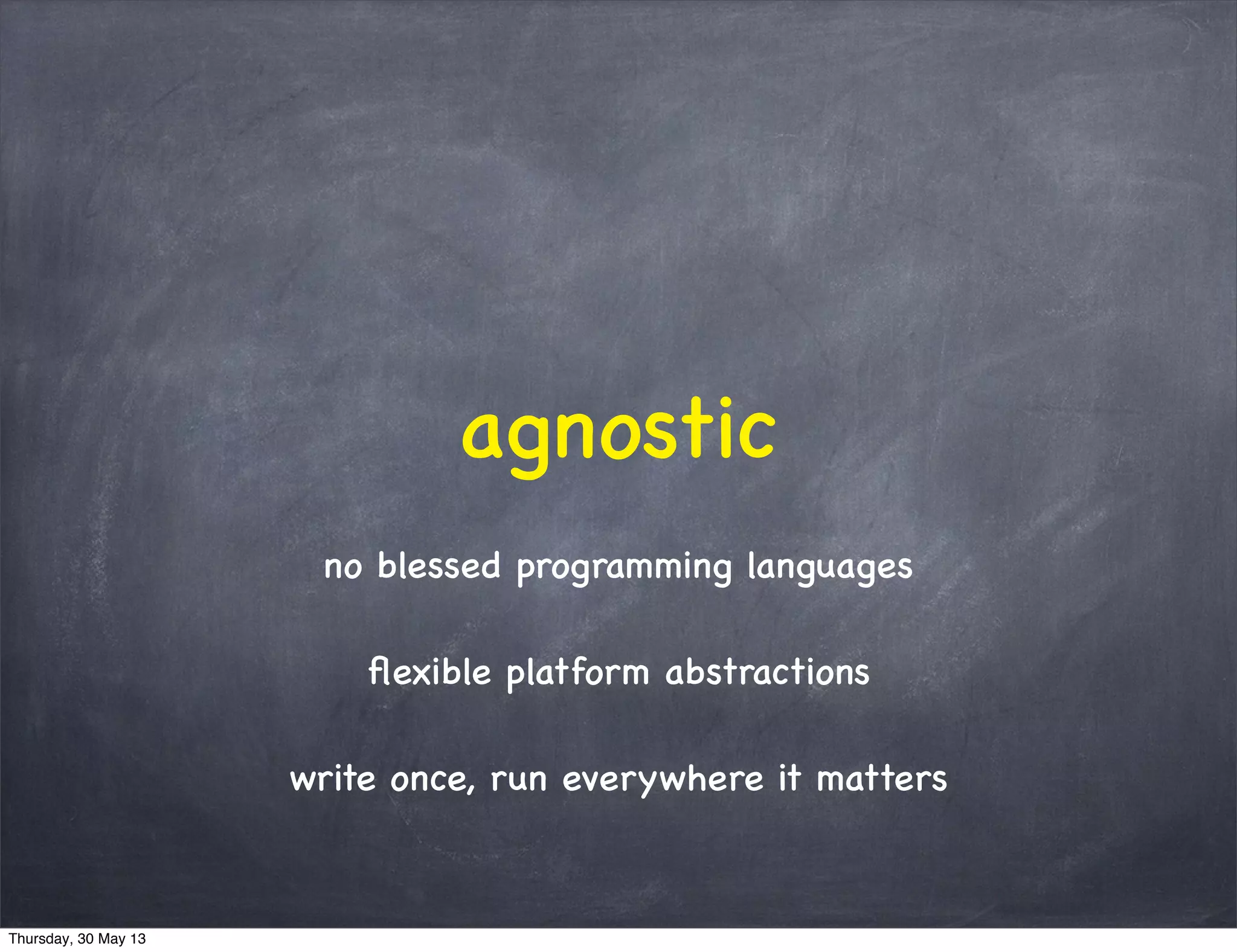 agnostic

no blessed programming languages

flexible platform abstractions

write once, run everywhere it matters

Thursday, 30 May 13